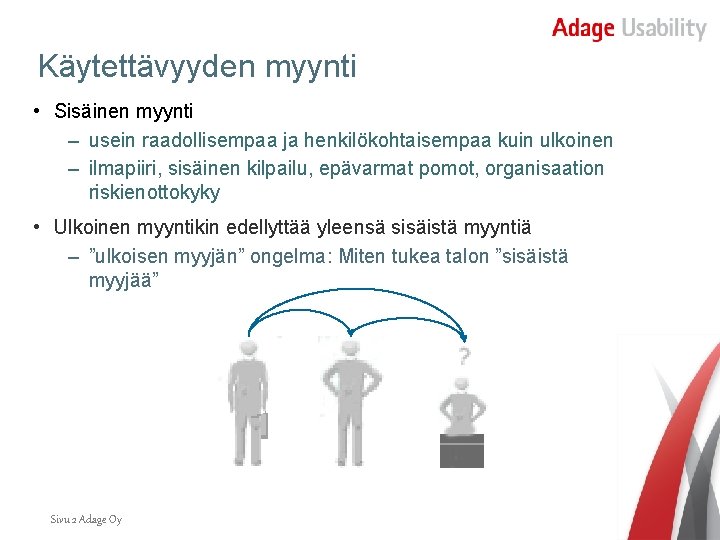 Adage Usability

Käytettävyyden myynti

• Sisäinen myynti
– usein raadollisempaa ja henkilökohtaisempaa kuin ulkoinen
– ilmapiiri, sisäinen kilpailu, epävarmat pomot, organisaation riskienottokyky

• Ulkoinen myyntikin edellyttää yleensä sisäistä myyntiä
– ”ulkoisen myyjän” ongelma: Miten tukea talon ”sisäistä myyjää”

?

Sivu 2 Adage Oy